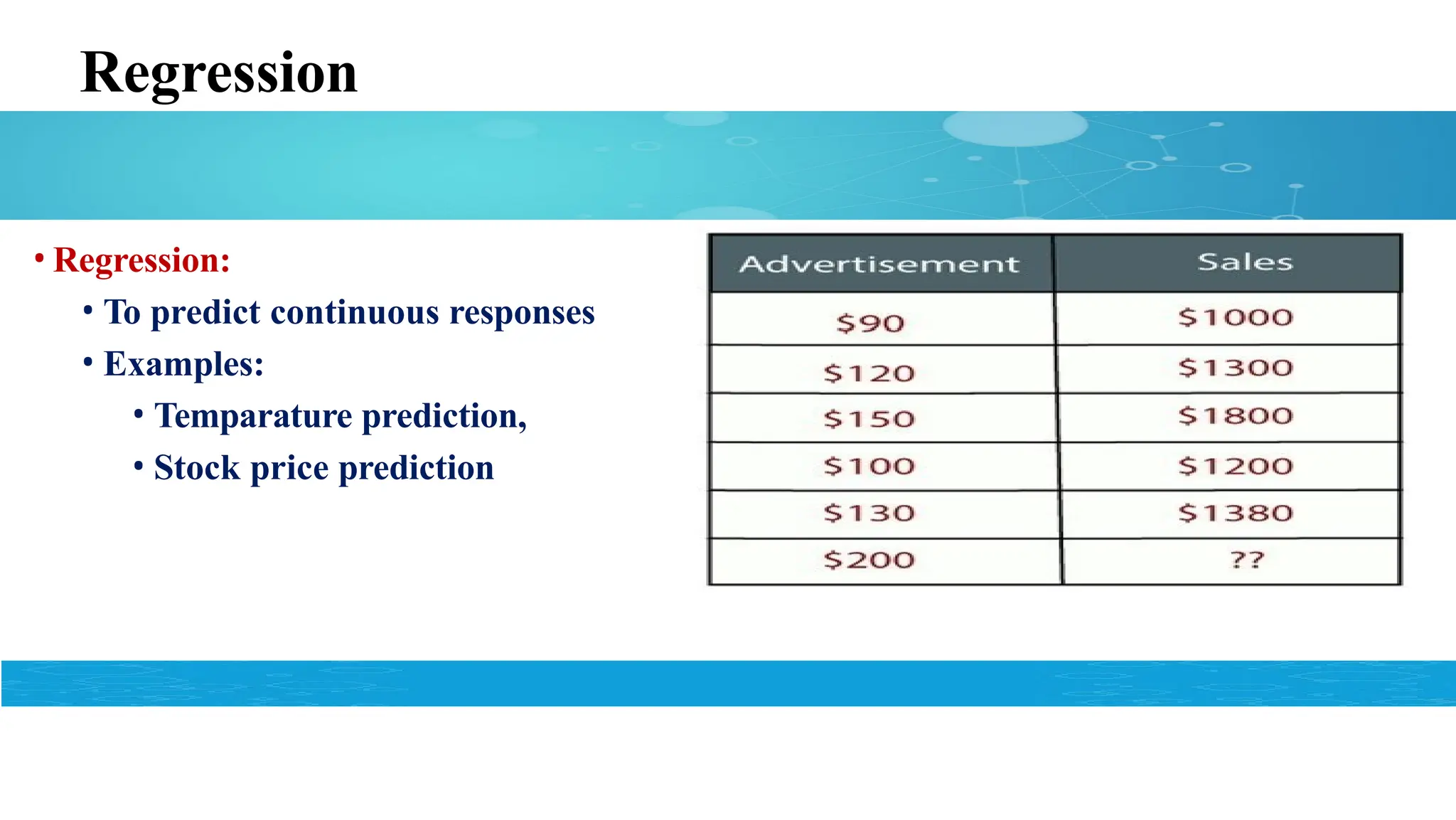 Regression

• Regression:
  • To predict continuous responses
  • Examples:
    • Temparature prediction,
    • Stock price prediction

| Advertisement | Sales |
|---|---|
| \$90 | \$1000 |
| \$120 | \$1300 |
| \$150 | \$1800 |
| \$100 | \$1200 |
| \$130 | \$1380 |
| \$200 | ?? |